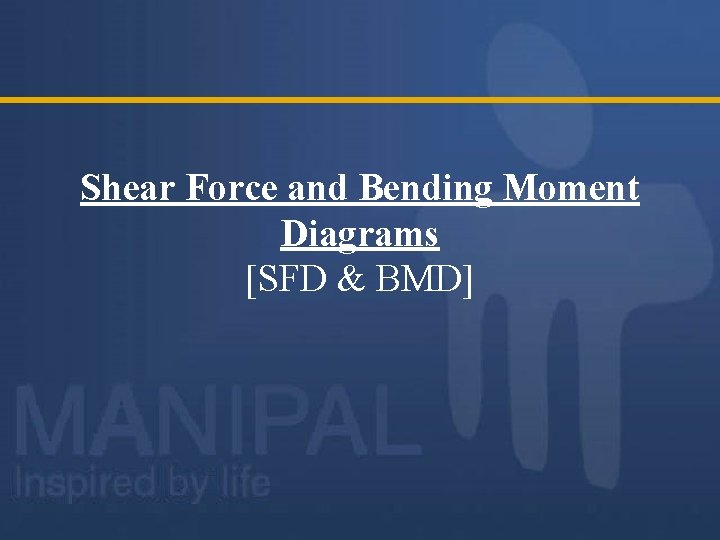 Shear Force and Bending Moment Diagrams
[SFD & BMD]

MANIPAL
Inspired by life